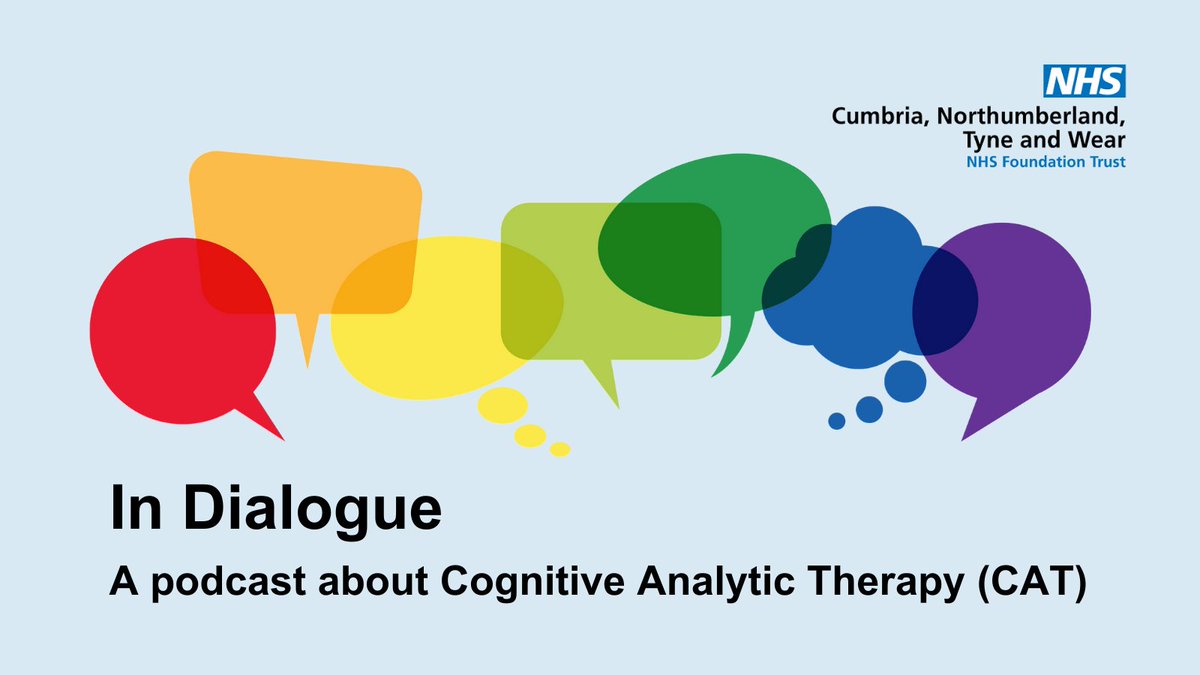 NHS
Cumbria, Northumberland, Tyne and Wear
NHS Foundation Trust

In Dialogue

A podcast about Cognitive Analytic Therapy (CAT)